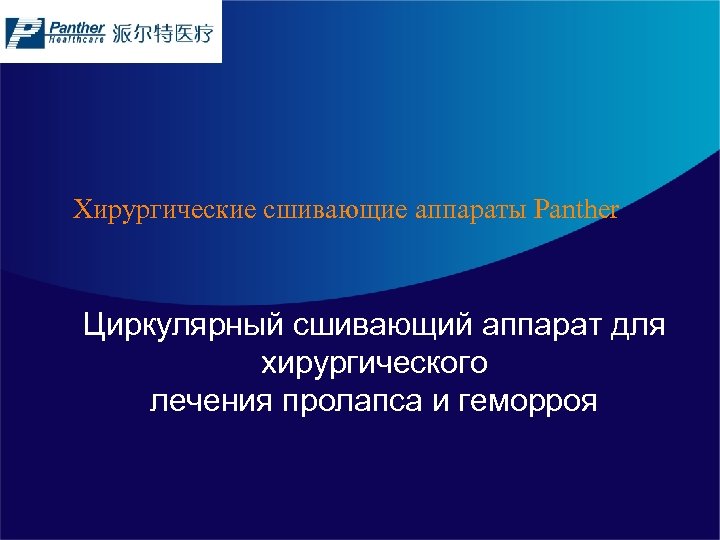 Panther Healthcare 派尔特医疗

Хирургические сшивающие аппараты Panther

Циркулярный сшивающий аппарат для хирургического лечения пролапса и геморроя